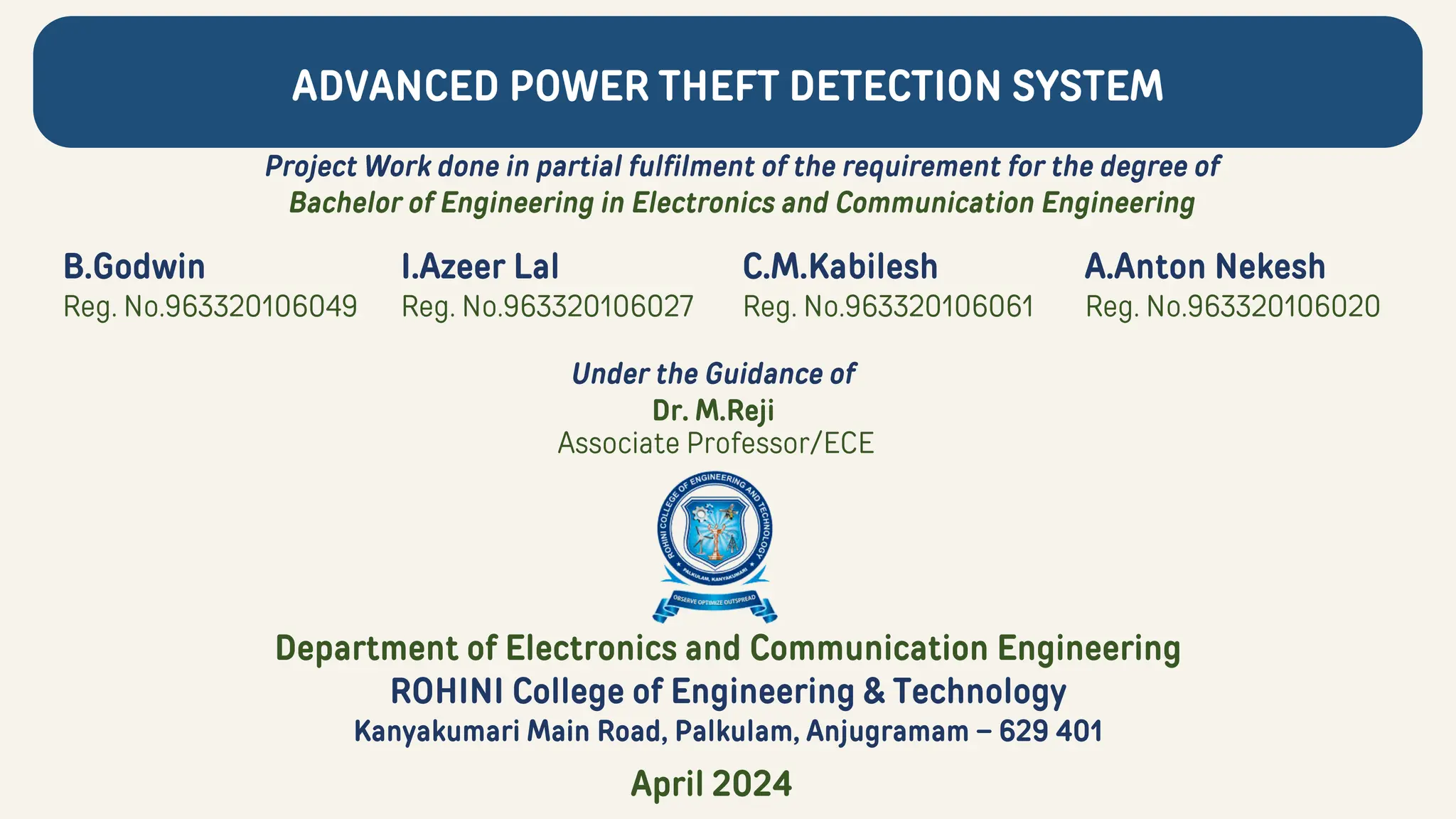 ADVANCED POWER THEFT DETECTION SYSTEM

Project Work done in partial fulfilment of the requirement for the degree of Bachelor of Engineering in Electronics and Communication Engineering

B.Godwin
Reg. No.963320106049

I.Azeer Lal
Reg. No.963320106027

C.M.Kabilesh
Reg. No.963320106061

A.Anton Nekesh
Reg. No.963320106020

Under the Guidance of
Dr. M.Reji
Associate Professor/ECE

ROHINI COLLEGE OF ENGINEERING AND TECHNOLOGY
PALKULAM, KANYAKUMARI
OBSERVE OPTIMIZE OUTSPREAD

Department of Electronics and Communication Engineering
ROHINI College of Engineering & Technology
Kanyakumari Main Road, Palkulam, Anjugramam – 629 401

April 2024